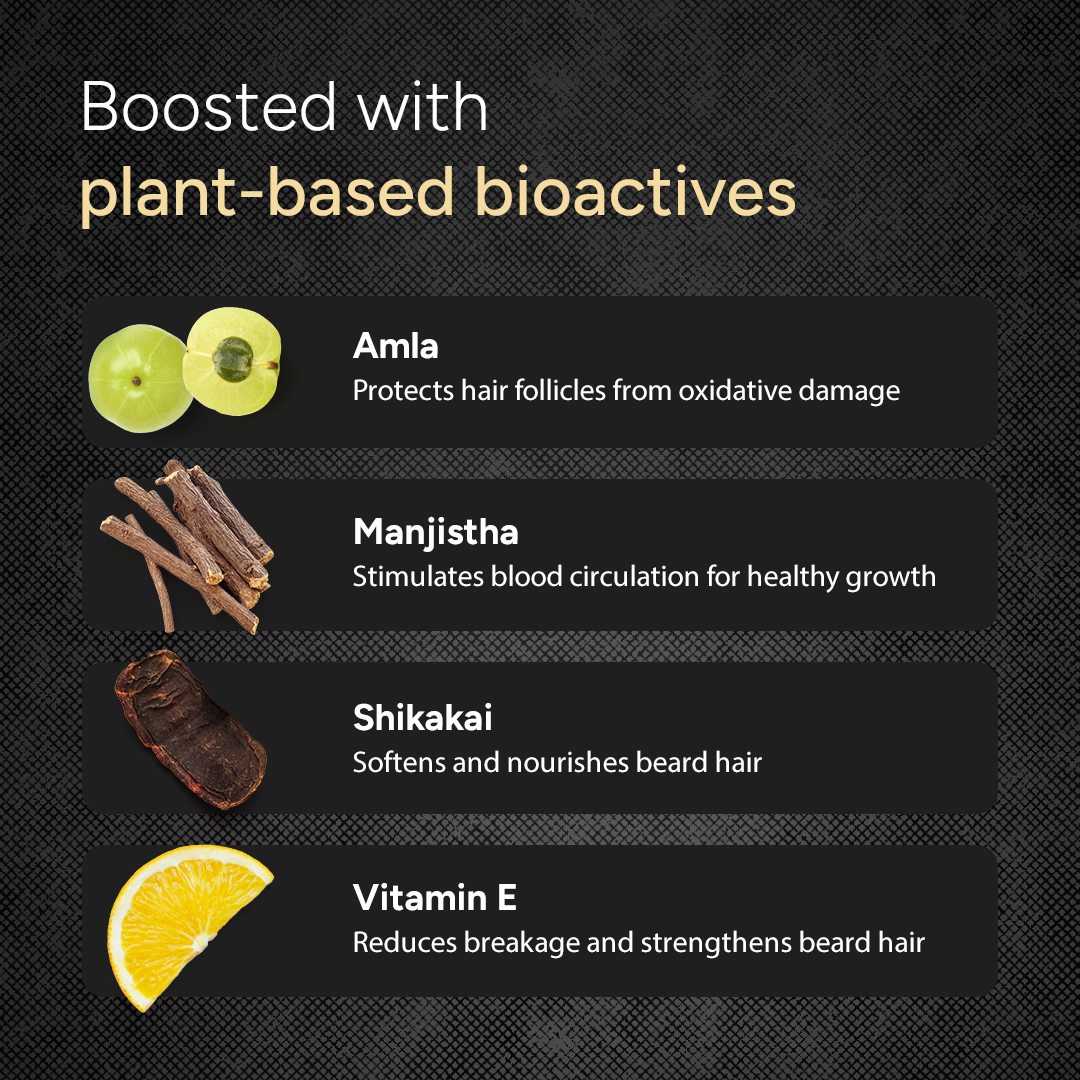 Boosted with
plant-based bioactives

Amla
Protects hair follicles from oxidative damage

Manjistha
Stimulates blood circulation for healthy growth

Shikakai
Softens and nourishes beard hair

Vitamin E
Reduces breakage and strengthens beard hair